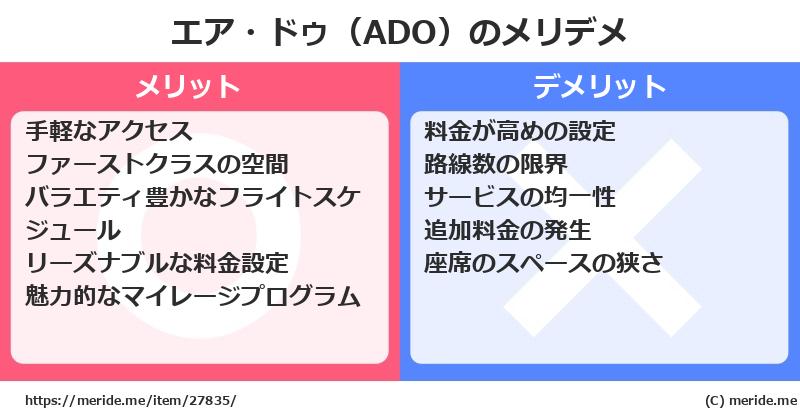 エア・ドゥ（ADO）のメリデメ

メリット

手軽なアクセス
ファーストクラスの空間
バラエティ豊かなフライトスケジュール
リーズナブルな料金設定
魅力的なマイレージプログラム

デメリット

料金が高めの設定
路線数の限界
サービスの均一性
追加料金の発生
座席のスペースの狭さ

https://meride.me/item/27835/

(C) meride.me